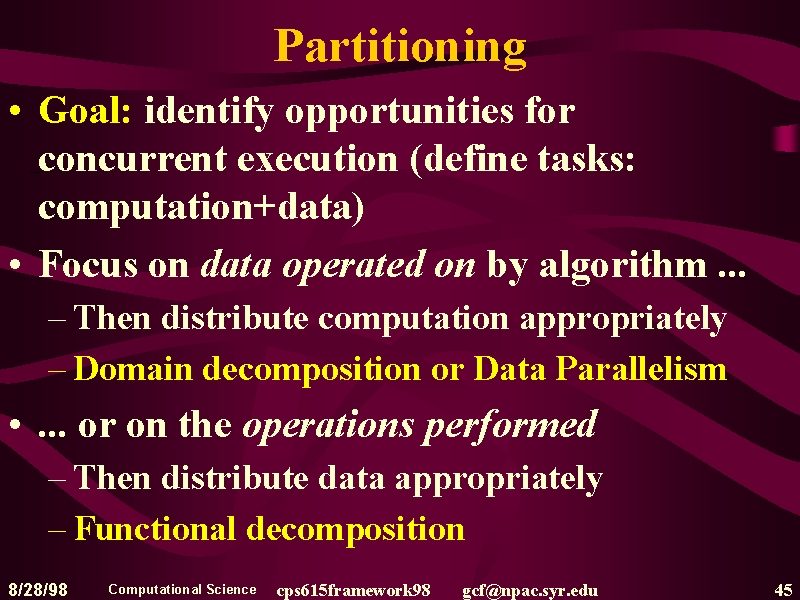 Partitioning

• Goal: identify opportunities for concurrent execution (define tasks: computation+data)

• Focus on data operated on by algorithm ...
– Then distribute computation appropriately
– Domain decomposition or Data Parallelism

• ... or on the operations performed
– Then distribute data appropriately
– Functional decomposition

8/28/98 Computational Science cps615framework98 gcf@npac.syr.edu 45